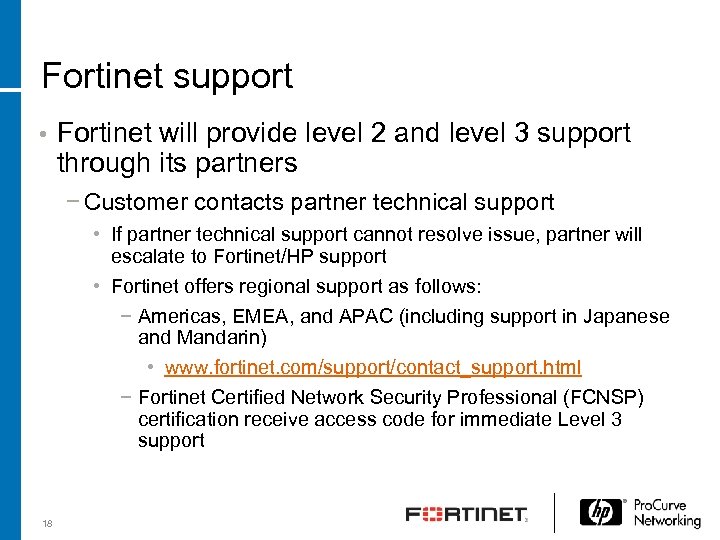 Fortinet support

• Fortinet will provide level 2 and level 3 support through its partners

− Customer contacts partner technical support

• If partner technical support cannot resolve issue, partner will escalate to Fortinet/HP support

• Fortinet offers regional support as follows:

− Americas, EMEA, and APAC (including support in Japanese and Mandarin)

• www.fortinet.com/support/contact_support.html

− Fortinet Certified Network Security Professional (FCNSP) certification receive access code for immediate Level 3 support

18

FORTINET

hp ProCurve Networking